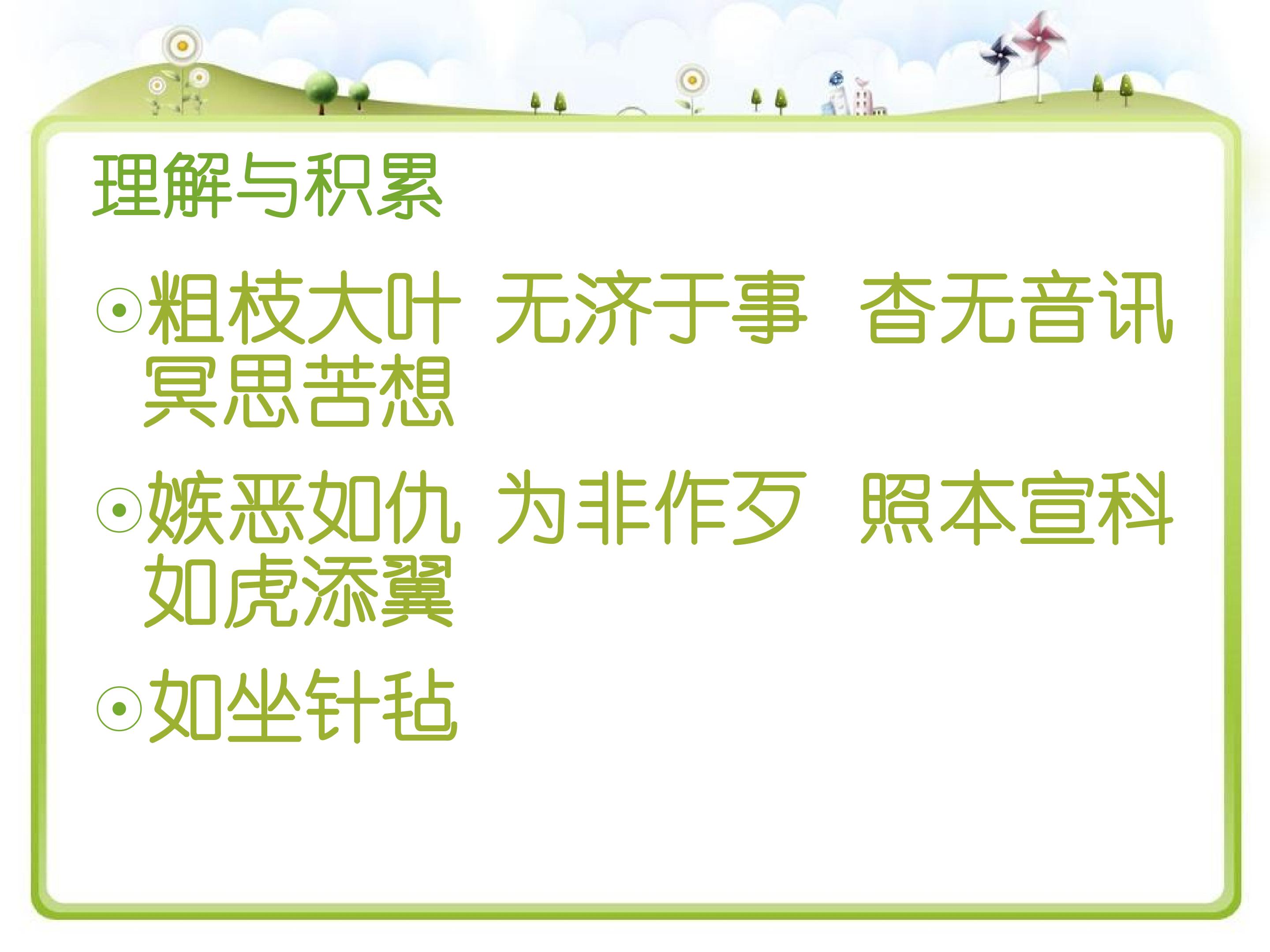 理解与积累

⊙粗枝大叶 无济于事 杳无音讯 冥思苦想

⊙嫉恶如仇 为非作歹 照本宣科 如虎添翼

⊙如坐针毡